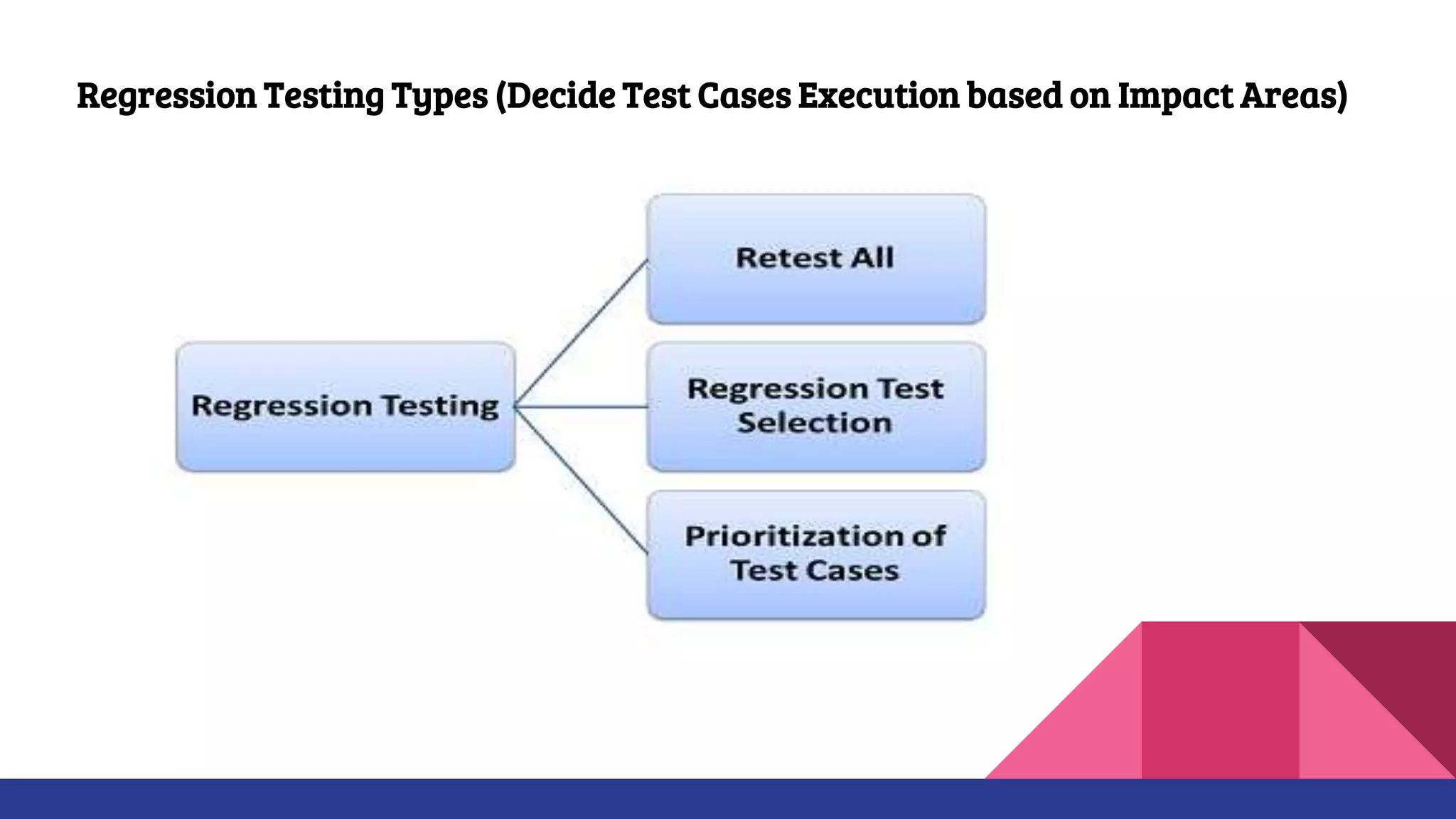 Regression Testing Types (Decide Test Cases Execution based on Impact Areas)

Regression Testing

Retest All

Regression Test Selection

Prioritization of Test Cases